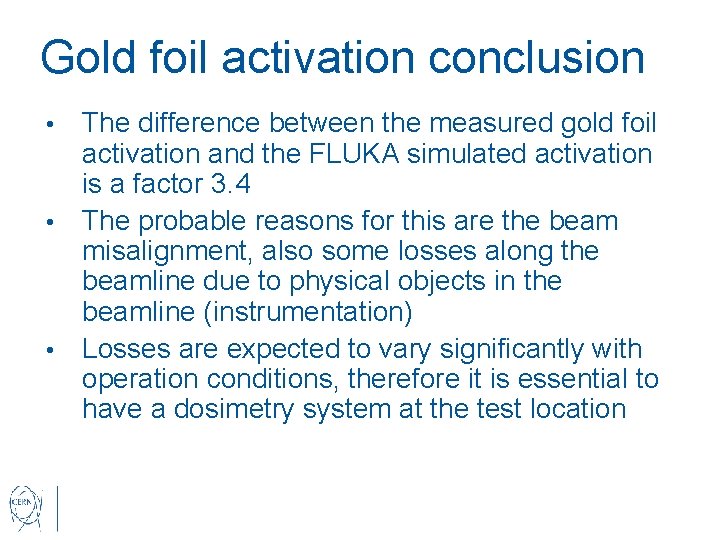 Gold foil activation conclusion

• The difference between the measured gold foil activation and the FLUKA simulated activation is a factor 3.4
• The probable reasons for this are the beam misalignment, also some losses along the beamline due to physical objects in the beamline (instrumentation)
• Losses are expected to vary significantly with operation conditions, therefore it is essential to have a dosimetry system at the test location

CERN